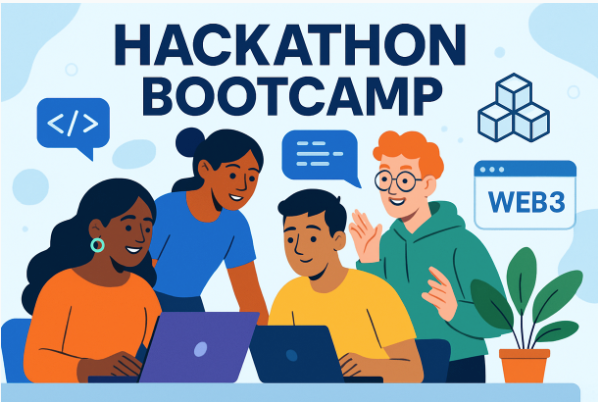 HACKATHON BOOTCAMP

</>

WEB3